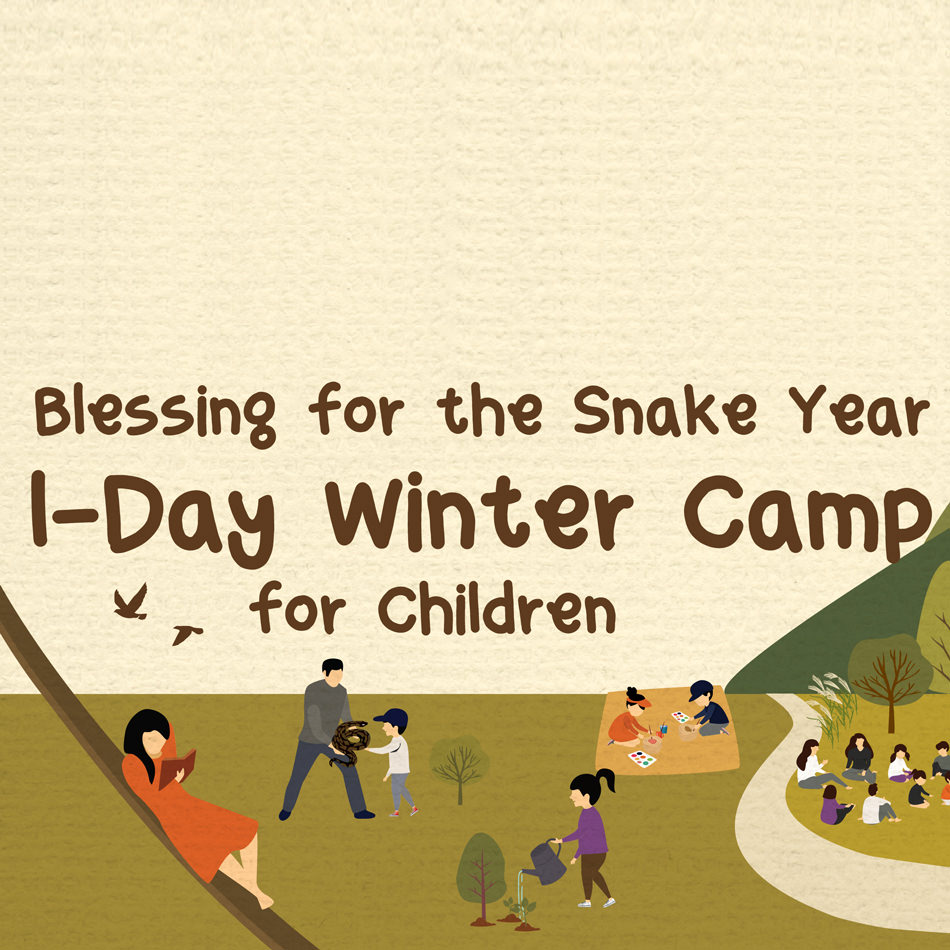 Blessing for the Snake Year
1-Day Winter Camp
for Children